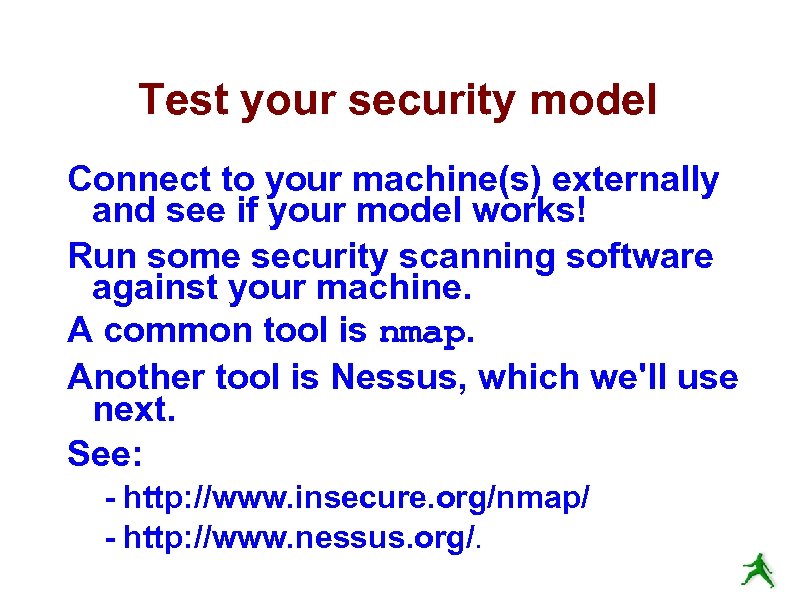 Test your security model

Connect to your machine(s) externally and see if your model works!

Run some security scanning software against your machine.

A common tool is nmap.

Another tool is Nessus, which we'll use next.

See:

- http://www.insecure.org/nmap/

- http://www.nessus.org/.